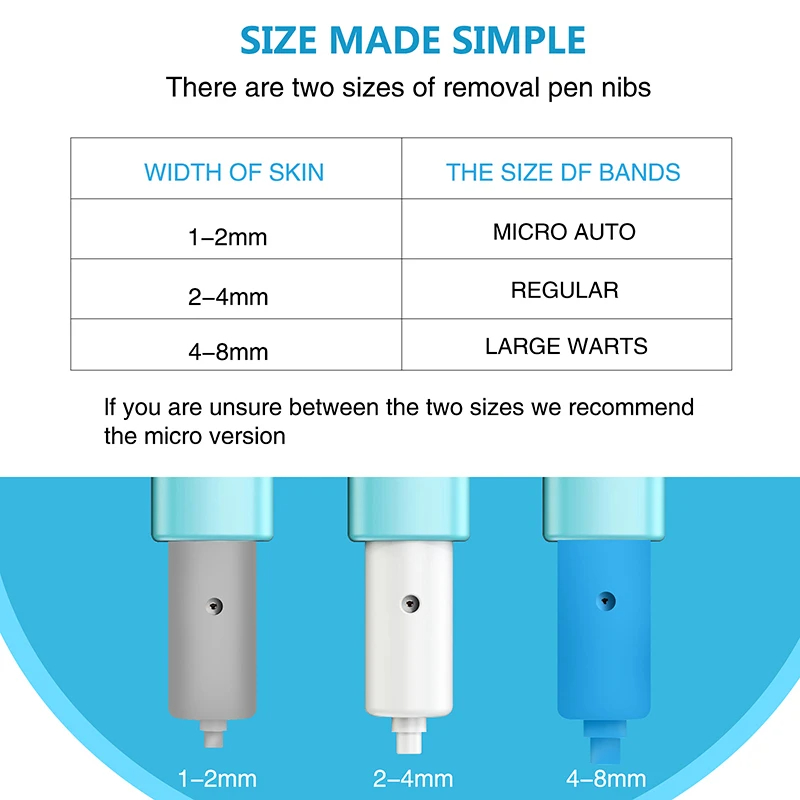 SIZE MADE SIMPLE

There are two sizes of removal pen nibs

| WIDTH OF SKIN | THE SIZE DF BANDS |
|---|---|
| 1–2mm | MICRO AUTO |
| 2–4mm | REGULAR |
| 4–8mm | LARGE WARTS |

If you are unsure between the two sizes we recommend the micro version

1–2mm
2–4mm
4–8mm